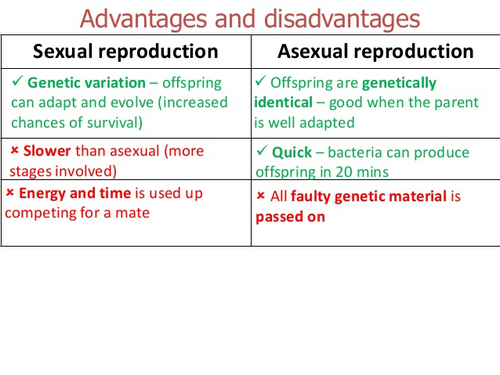 Advantages and disadvantages

| Sexual reproduction | Asexual reproduction |
|---|---|
| ✓ Genetic variation – offspring can adapt and evolve (increased chances of survival) | ✓ Offspring are genetically identical – good when the parent is well adapted |
| × Slower than asexual (more stages involved) | ✓ Quick – bacteria can produce offspring in 20 mins |
| × Energy and time is used up competing for a mate | × All faulty genetic material is passed on |